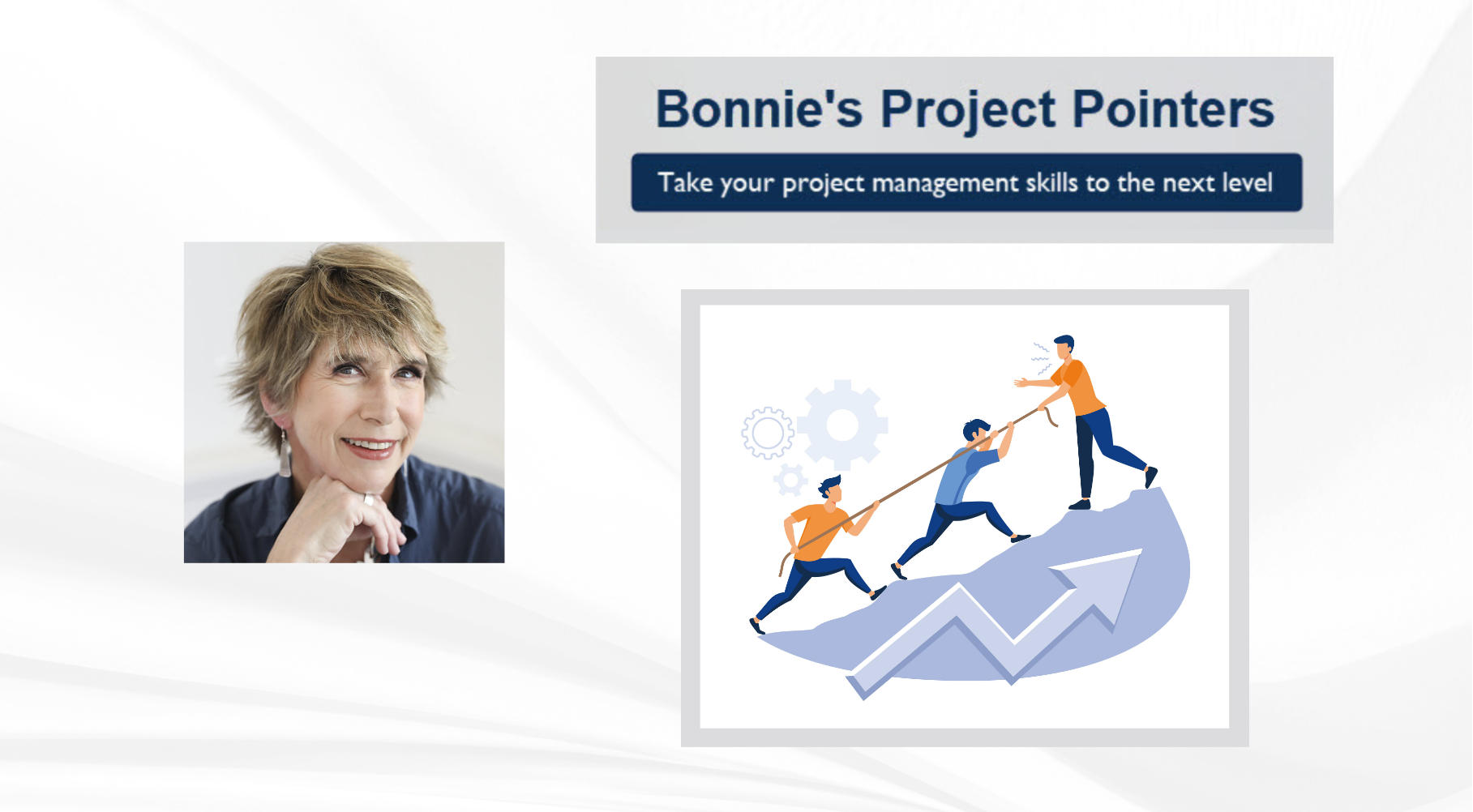 Bonnie's Project Pointers

Take your project management skills to the next level